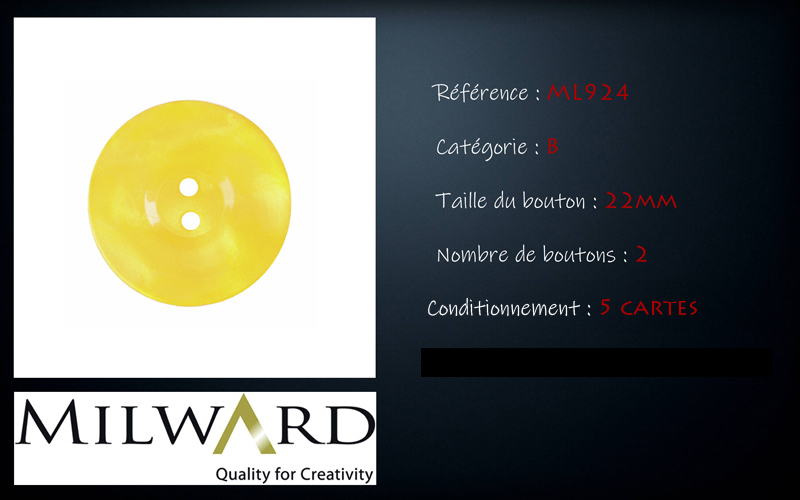 Référence : ML924

Catégorie : B

Taille du bouton : 22MM

Nombre de boutons : 2

Conditionnement : 5 CARTES

MILWARD
Quality for Creativity